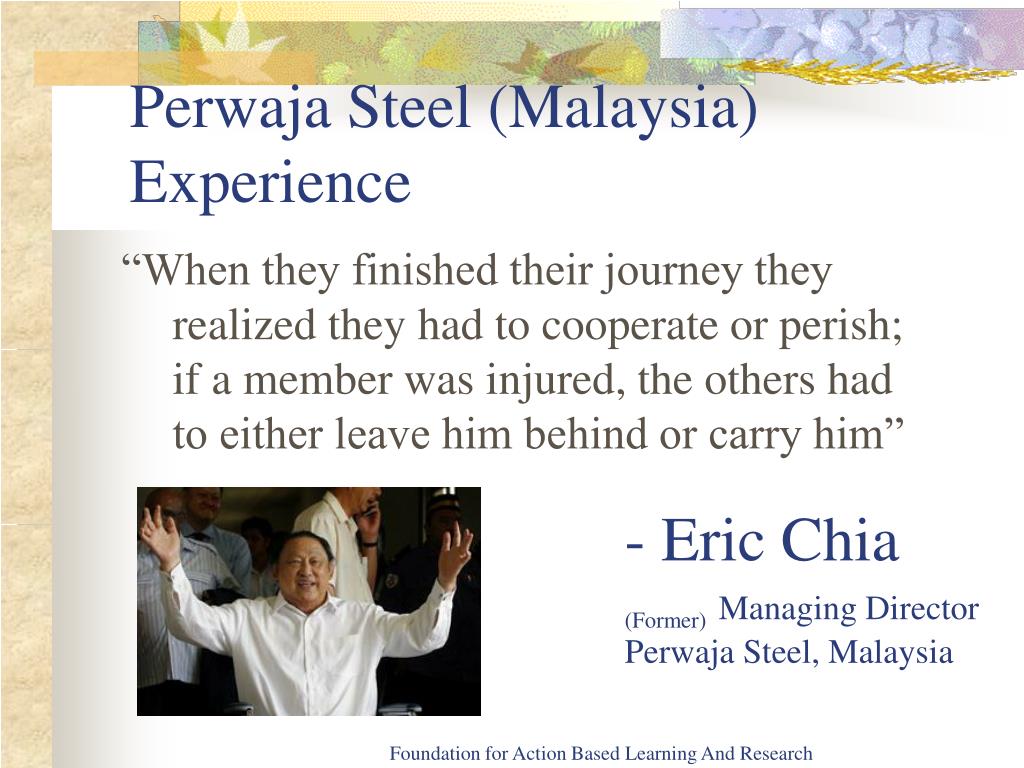 Perwaja Steel (Malaysia) Experience

“When they finished their journey they realized they had to cooperate or perish; if a member was injured, the others had to either leave him behind or carry him”

- Eric Chia

(Former) Managing Director Perwaja Steel, Malaysia

Foundation for Action Based Learning And Research